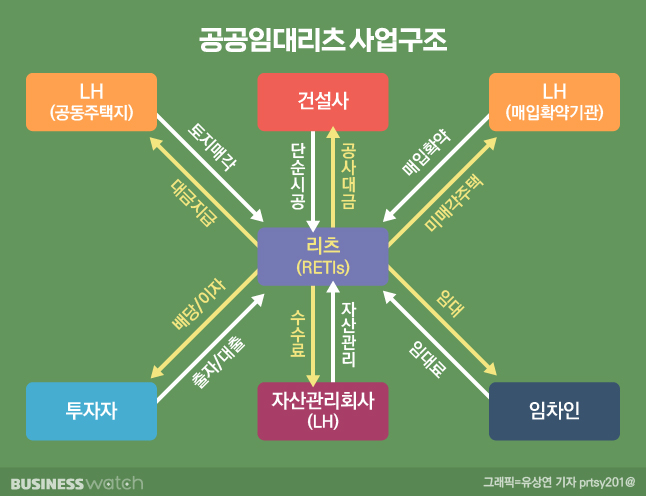 공공임대리츠 사업구조

LH
(공동주택지)

건설사

LH
(매입확약기관)

토지매각

대금지급

단순시공

공사대금

매입확약

미매각주택

리츠
(RETIs)

배당/이자

출자/대출

수수료

자산관리

임대

임대료

투자자

자산관리회사
(LH)

임차인

BUSINESS watch

그래픽=유상연 기자 prtsy201@